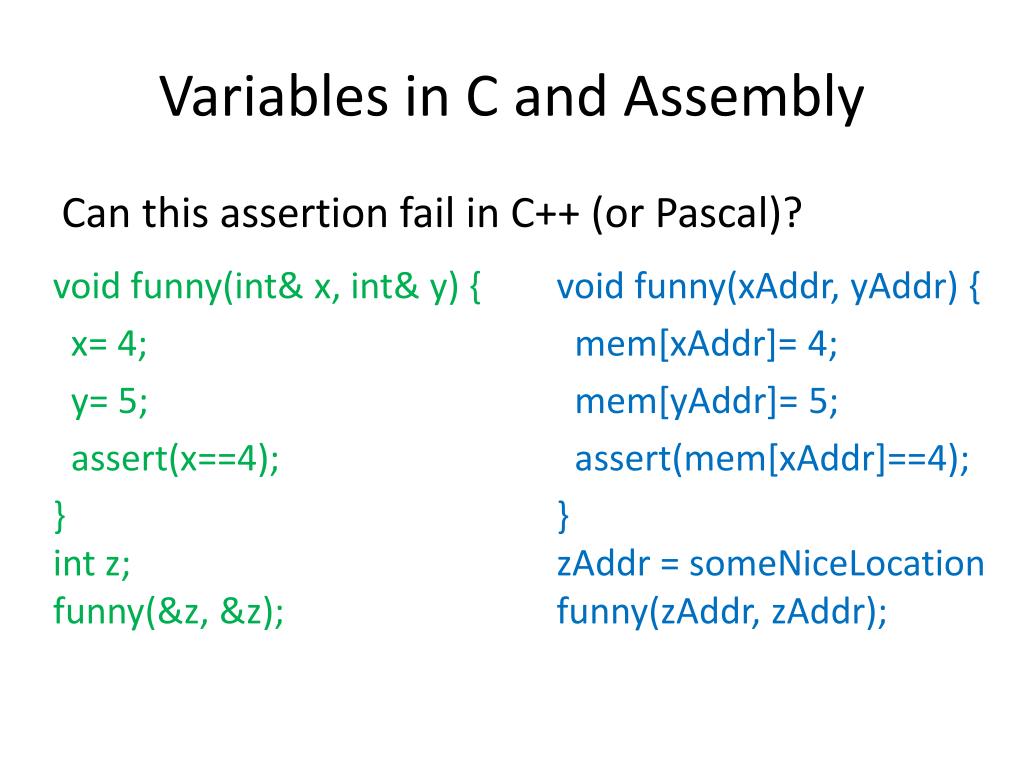 Variables in C and Assembly

Can this assertion fail in C++ (or Pascal)?

void funny(int& x, int& y) {
x= 4;
y= 5;
assert(x==4);
}
int z;
funny(&z, &z);

void funny(xAddr, yAddr) {
mem[xAddr]= 4;
mem[yAddr]= 5;
assert(mem[xAddr]==4);
}
zAddr = someNiceLocation
funny(zAddr, zAddr);